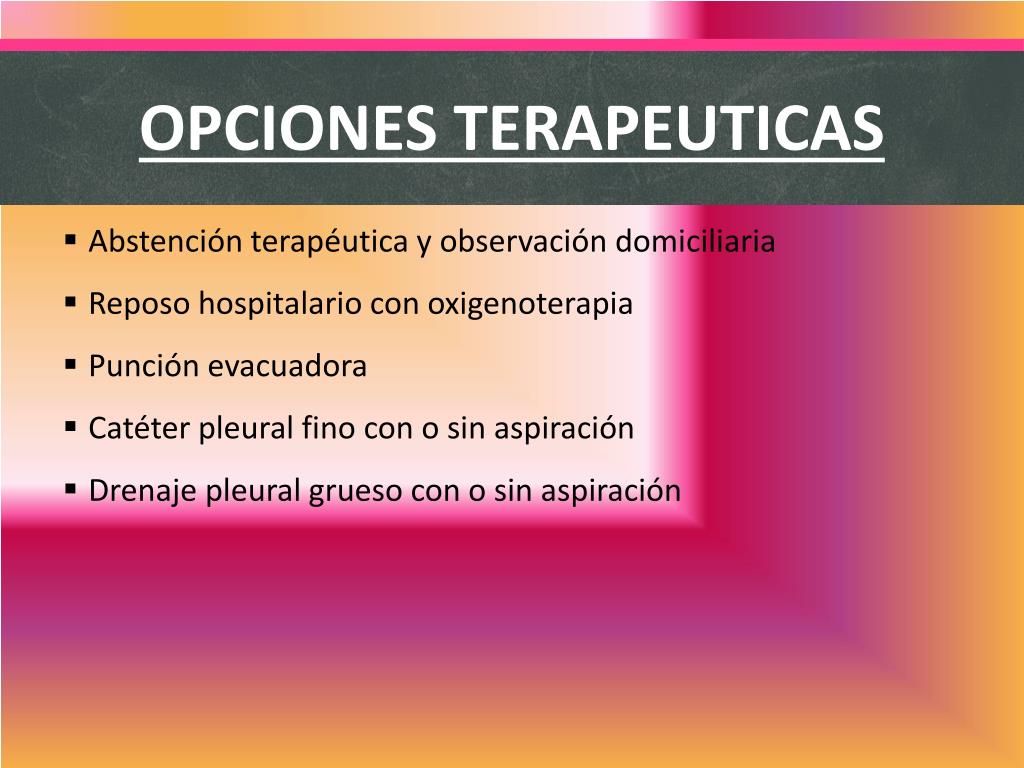 OPCIONES TERAPEUTICAS

▪ Abstención terapéutica y observación domiciliaria
▪ Reposo hospitalario con oxigenoterapia
▪ Punción evacuadora
▪ Catéter pleural fino con o sin aspiración
▪ Drenaje pleural grueso con o sin aspiración